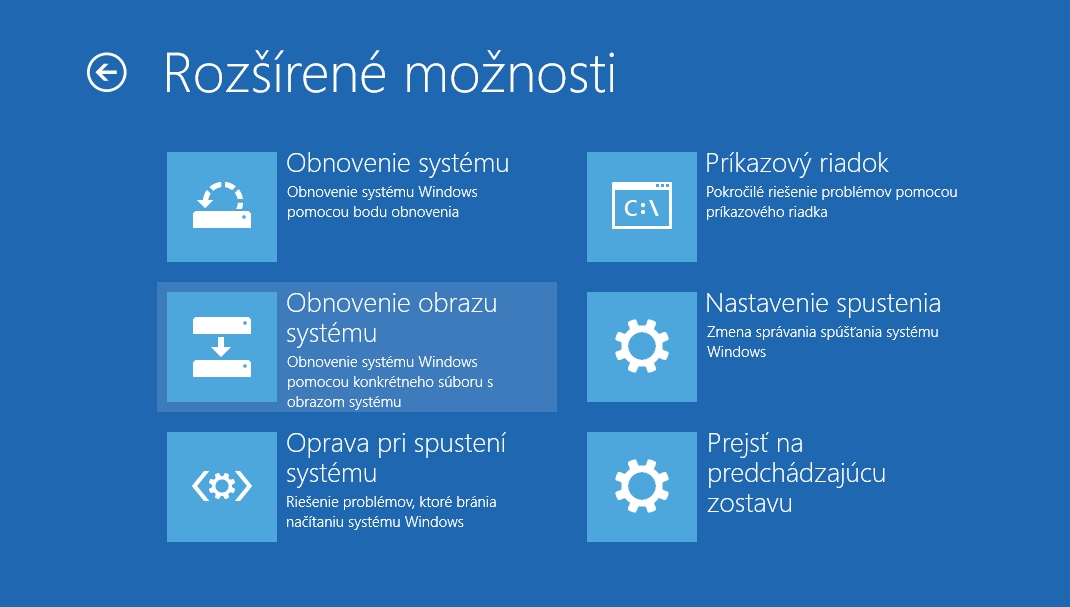 Rozšírené možnosti

Obnovenie systému
Obnovenie systému Windows pomocou bodu obnovenia

Obnovenie obrazu systému
Obnovenie systému Windows pomocou konkrétneho súboru s obrazom systému

Oprava pri spustení systému
Riešenie problémov, ktoré bránia načítaniu systému Windows

C:\

Príkazový riadok
Pokročilé riešenie problémov pomocou príkazového riadka

Nastavenie spustenia
Zmena správania spúšťania systému Windows

Prejsť na predchádzajúcu zostavu